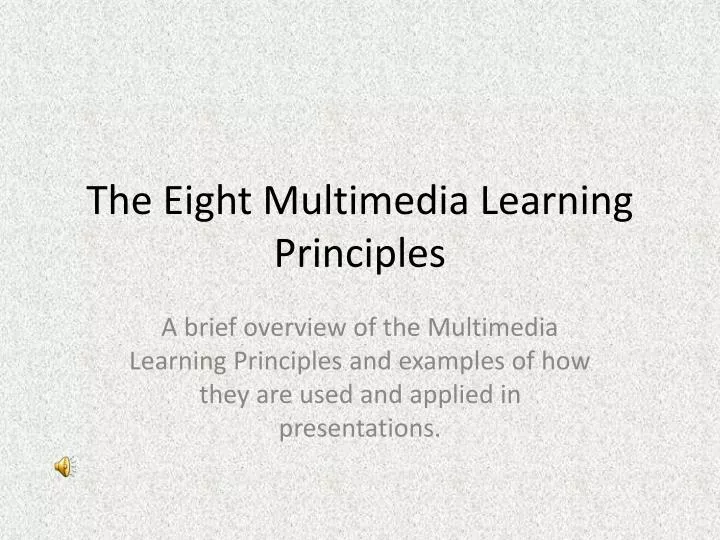 The Eight Multimedia Learning Principles

A brief overview of the Multimedia Learning Principles and examples of how they are used and applied in presentations.